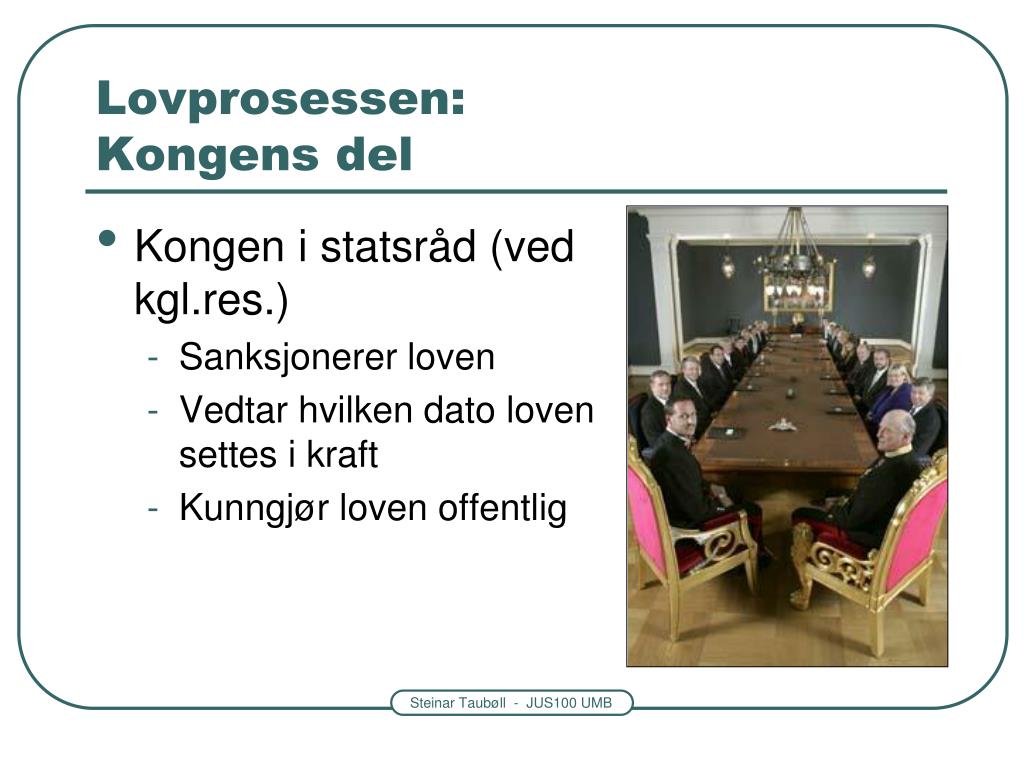 Lovprosessen:
Kongens del

• Kongen i statsråd (ved kgl.res.)
- Sanksjonerer loven
- Vedtar hvilken dato loven settes i kraft
- Kunngjør loven offentlig

Steinar Taubøll - JUS100 UMB